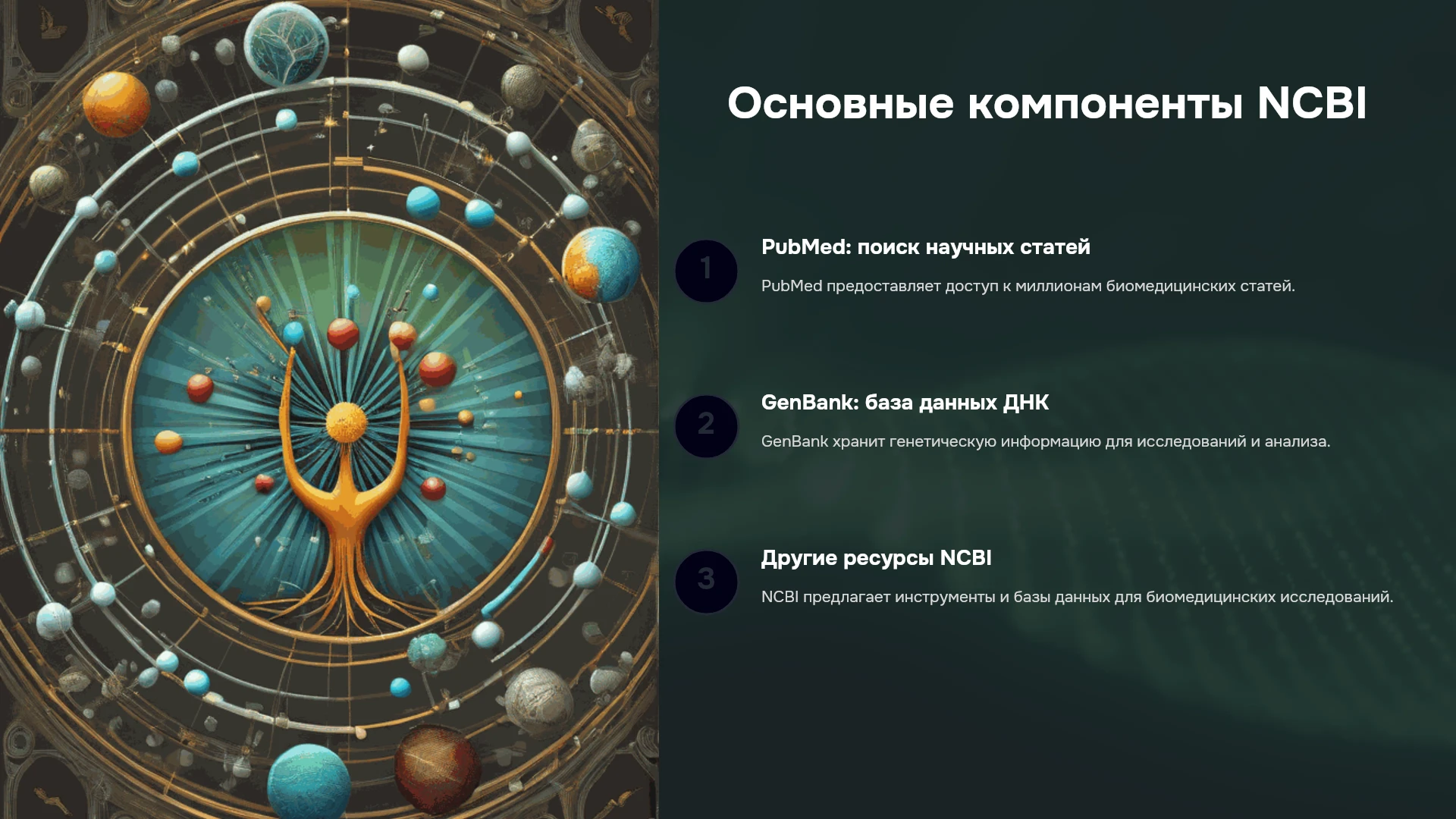 Основные компоненты NCBI

1

PubMed: поиск научных статей

PubMed предоставляет доступ к миллионам биомедицинских статей.

2

GenBank: база данных ДНК

GenBank хранит генетическую информацию для исследований и анализа.

3

Другие ресурсы NCBI

NCBI предлагает инструменты и базы данных для биомедицинских исследований.